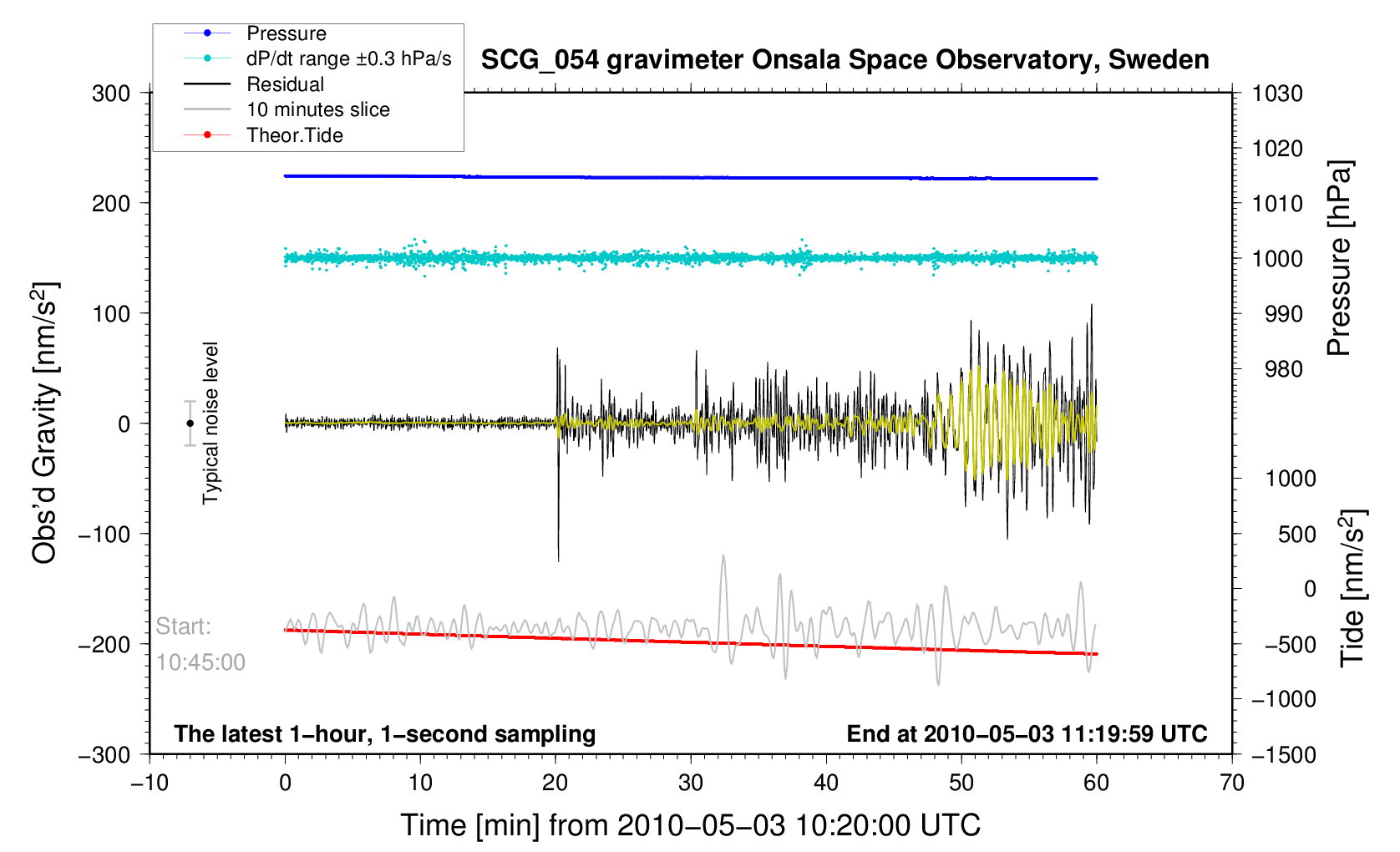 Pressure
dP/dt range ±0.3 hPa/s
Residual
10 minutes slice
Theor.Tide

SCG_054 gravimeter Onsala Space Observatory, Sweden

300
200
100
0
−100
−200
−300

Obs'd Gravity [$nm/s^2$]

Typical noise level

Start:
10:45:00

The latest 1−hour, 1−second sampling
End at 2010−05−03 11:19:59 UTC

1030
1020
1010
1000
990
980

Pressure [hPa]

1000
500
0
−500
−1000
−1500

Tide [$nm/s^2$]

−10
0
10
20
30
40
50
60
70

Time [min] from 2010−05−03 10:20:00 UTC